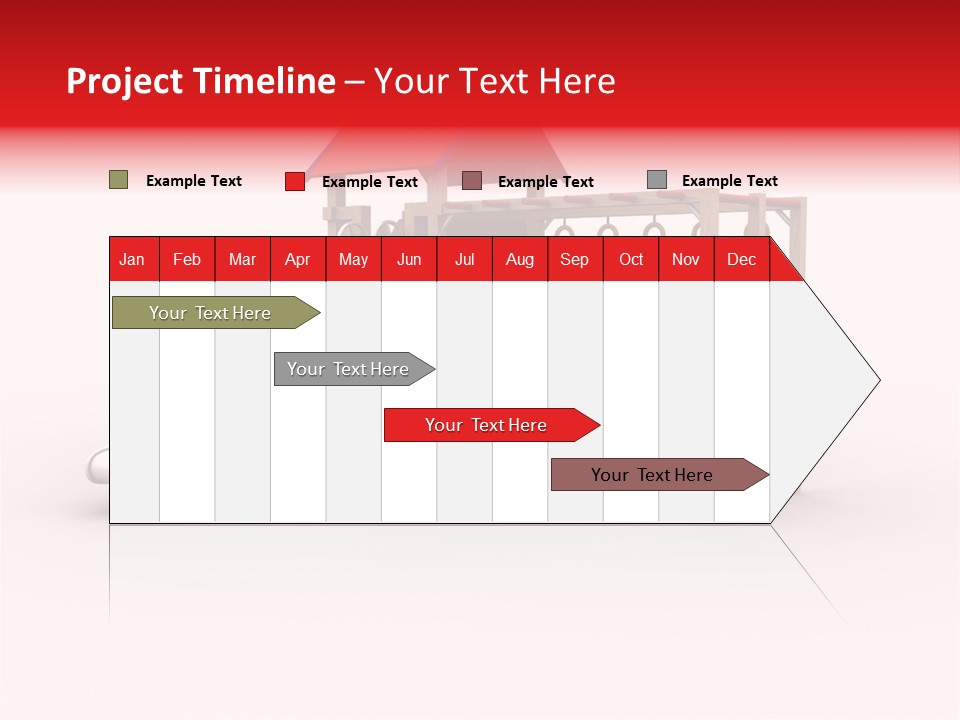 Project Timeline – Your Text Here

Example Text
Example Text
Example Text
Example Text

| Jan | Feb | Mar | Apr | May | Jun | Jul | Aug | Sep | Oct | Nov | Dec |
|---|---|---|---|---|---|---|---|---|---|---|---|

Your Text Here

Your Text Here

Your Text Here

Your Text Here